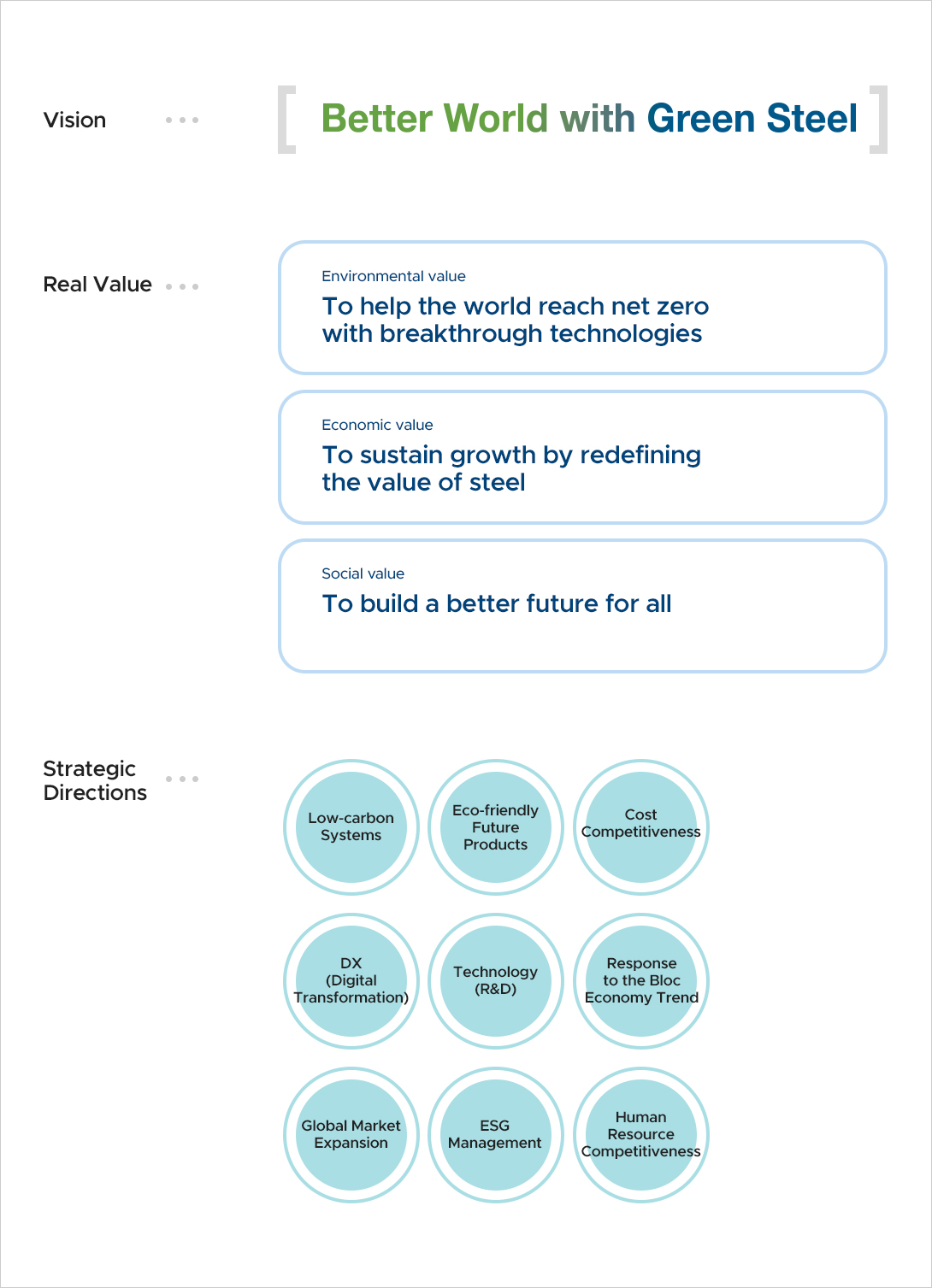 Vision

Better World with Green Steel

Real Value

Environmental value
To help the world reach net zero with breakthrough technologies

Economic value
To sustain growth by redefining the value of steel

Social value
To build a better future for all

Strategic Directions

Low-carbon Systems

Eco-friendly Future Products

Cost Competitiveness

DX (Digital Transformation)

Technology (R&D)

Response to the Bloc Economy Trend

Global Market Expansion

ESG Management

Human Resource Competitiveness